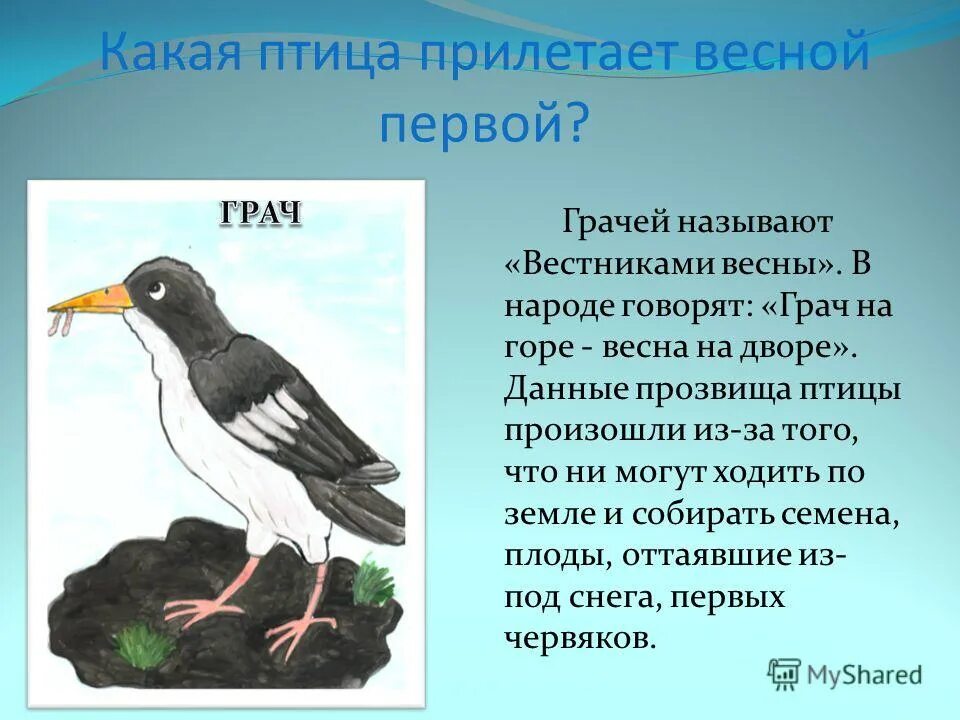 Какая птица прилетает весной первой?

ГРАЧ

Грачей называют «Вестниками весны». В народе говорят: «Грач на горе - весна на дворе». Данные прозвища птицы произошли из-за того, что ни могут ходить по земле и собирать семена, плоды, оттаявшие из-под снега, первых червяков.

MyShared